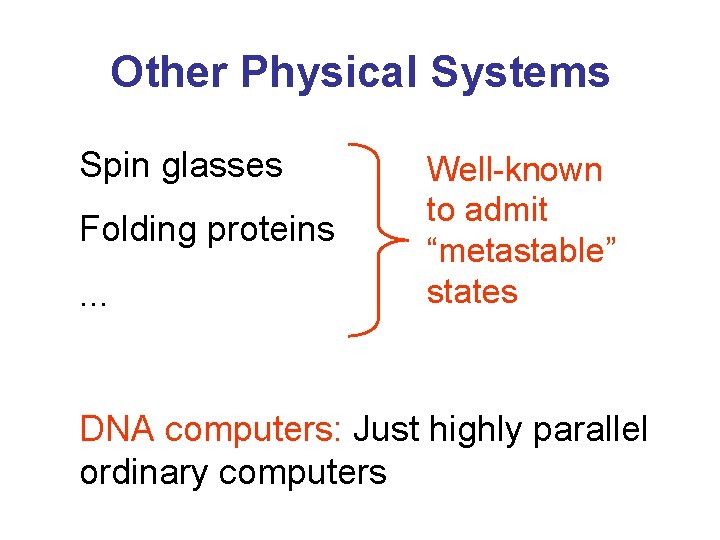 Other Physical Systems

Spin glasses

Folding proteins

...

Well-known to admit "metastable" states

DNA computers: Just highly parallel ordinary computers